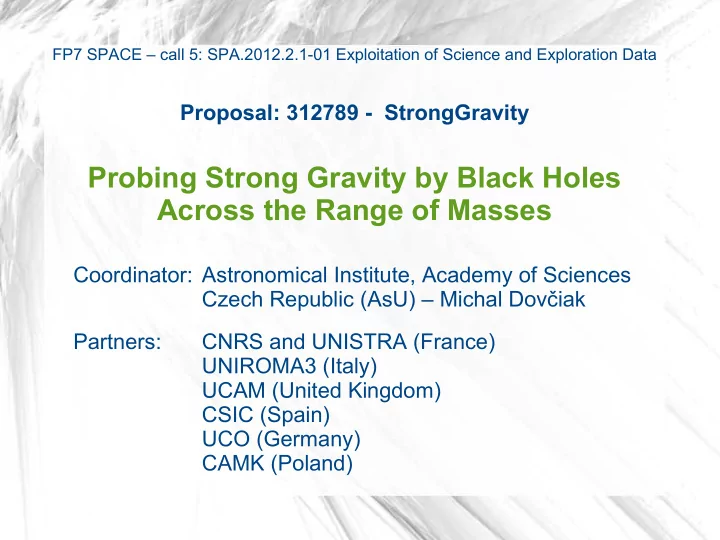 FP7 SPACE – call 5: SPA.2012.2.1-01 Exploitation of Science and Exploration Data

Proposal: 312789 - StrongGravity

Probing Strong Gravity by Black Holes Across the Range of Masses

Coordinator: Astronomical Institute, Academy of Sciences Czech Republic (AsU) – Michal Dovčiak

Partners: CNRS and UNISTRA (France)
UNIROMA3 (Italy)
UCAM (United Kingdom)
CSIC (Spain)
UCO (Germany)
CAMK (Poland)